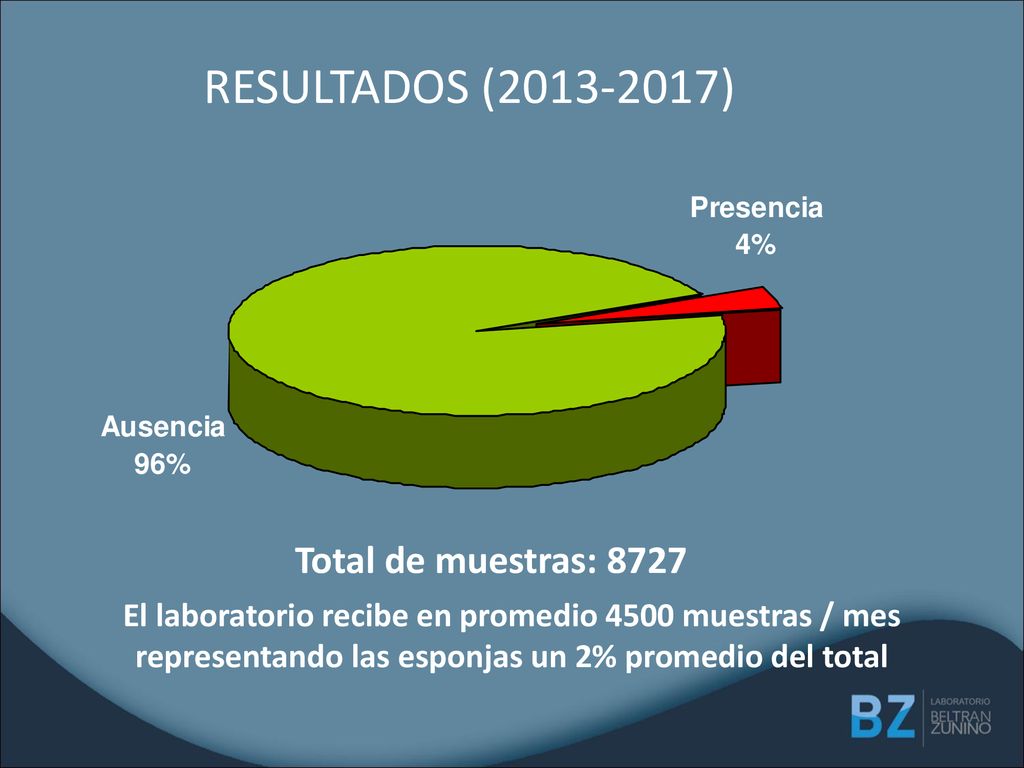 RESULTADOS (2013-2017)

Presencia
4%

Ausencia
96%

Total de muestras: 8727

El laboratorio recibe en promedio 4500 muestras / mes representando las esponjas un 2% promedio del total

BZ LABORATORIO BELTRAN ZUNINO